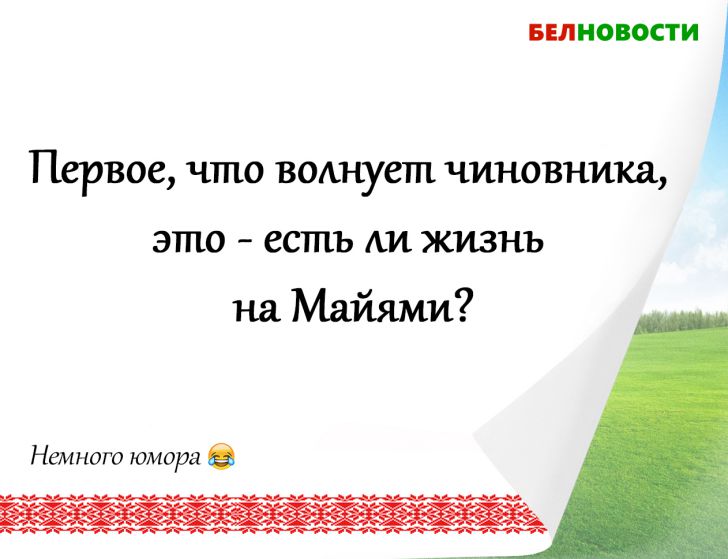 БЕЛНОВОСТИ

Первое, что волнует чиновника, это - есть ли жизнь на Майями?

Немного юмора 😂